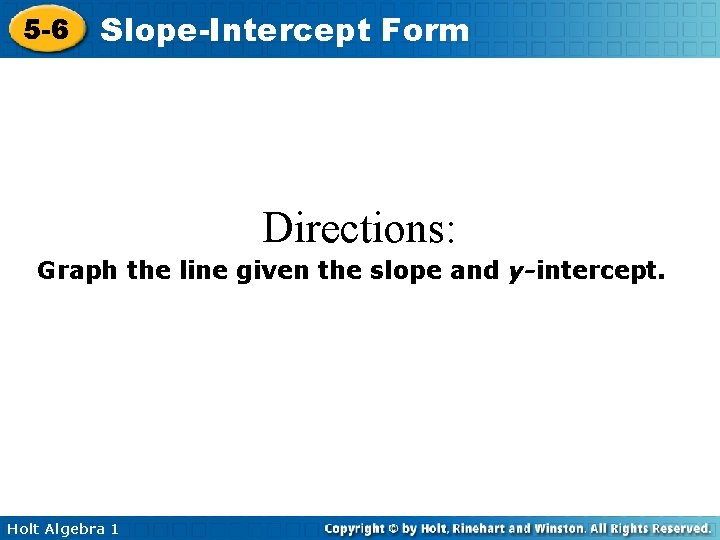 5-6 Slope-Intercept Form

Directions:

Graph the line given the slope and $y$-intercept.

Holt Algebra 1

Copyright © by Holt, Rinehart and Winston. All Rights Reserved.